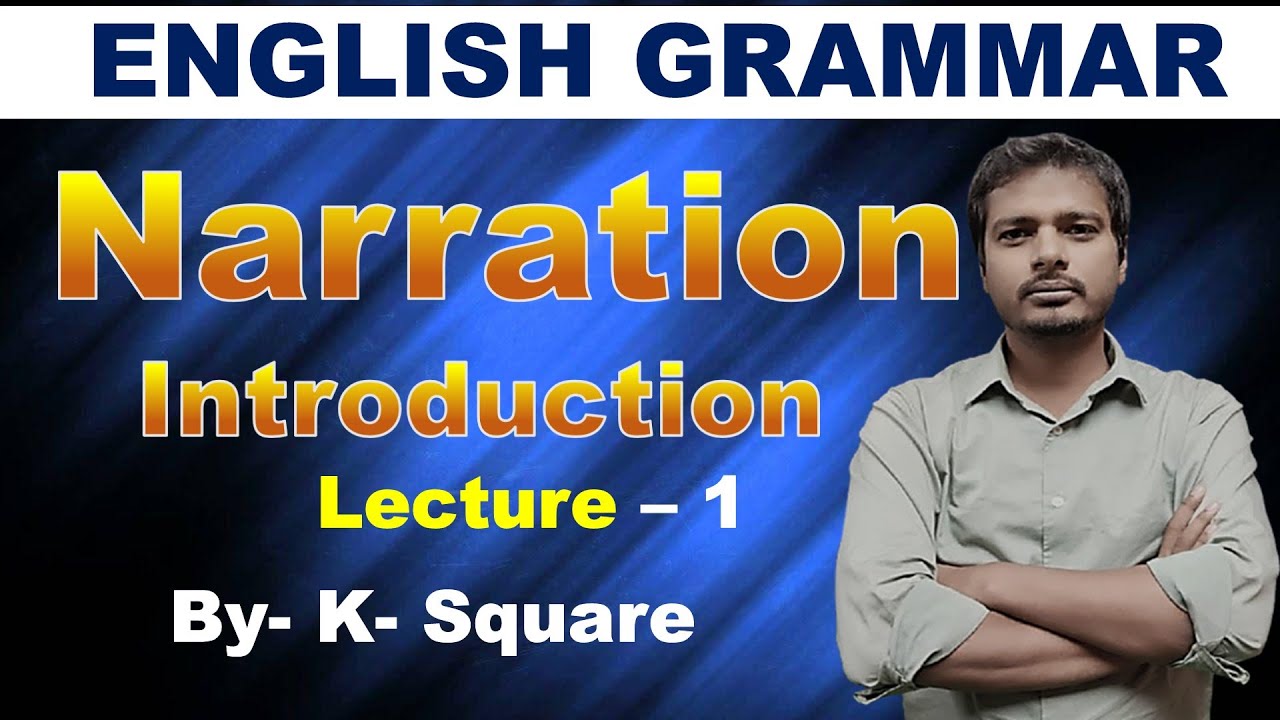 ENGLISH GRAMMAR

Narration

Introduction

Lecture – 1

By- K- Square